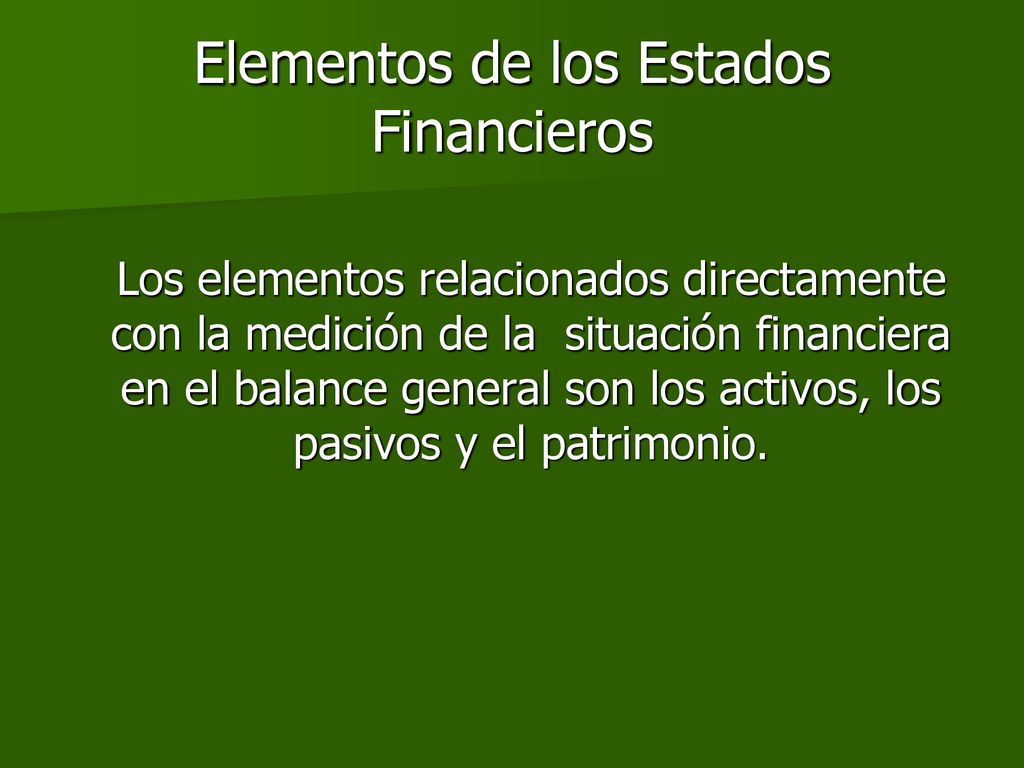 Elementos de los Estados Financieros

Los elementos relacionados directamente con la medición de la situación financiera en el balance general son los activos, los pasivos y el patrimonio.